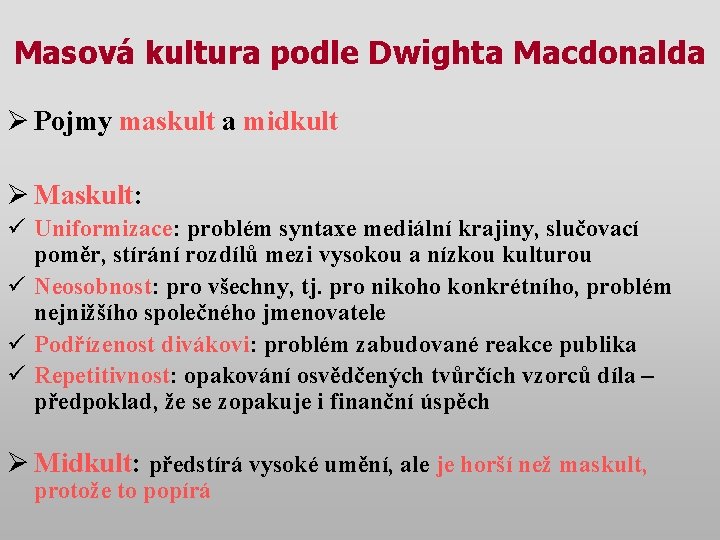 Masová kultura podle Dwighta Macdonalda

➢ Pojmy maskult a midkult

➢ Maskult:
✓ Uniformizace: problém syntaxe mediální krajiny, slučovací poměr, stírání rozdílů mezi vysokou a nízkou kulturou
✓ Neosobnost: pro všechny, tj. pro nikoho konkrétního, problém nejnižšího společného jmenovatele
✓ Podřízenost divákovi: problém zabudované reakce publika
✓ Repetitivnost: opakování osvědčených tvůrčích vzorců díla – předpoklad, že se zopakuje i finanční úspěch

➢ Midkult: předstírá vysoké umění, ale je horší než maskult, protože to popírá